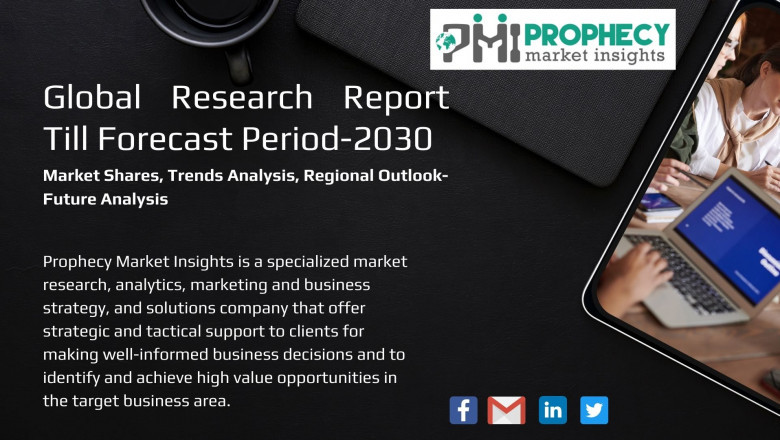 PMI PROPHECY market insights

Global Research Report Till Forecast Period-2030

Market Shares, Trends Analysis, Regional Outlook-Future Analysis

Prophecy Market Insights is a specialized market research, analytics, marketing and business strategy, and solutions company that offer strategic and tactical support to clients for making well-informed business decisions and to identify and achieve high value opportunities in the target business area.

f in